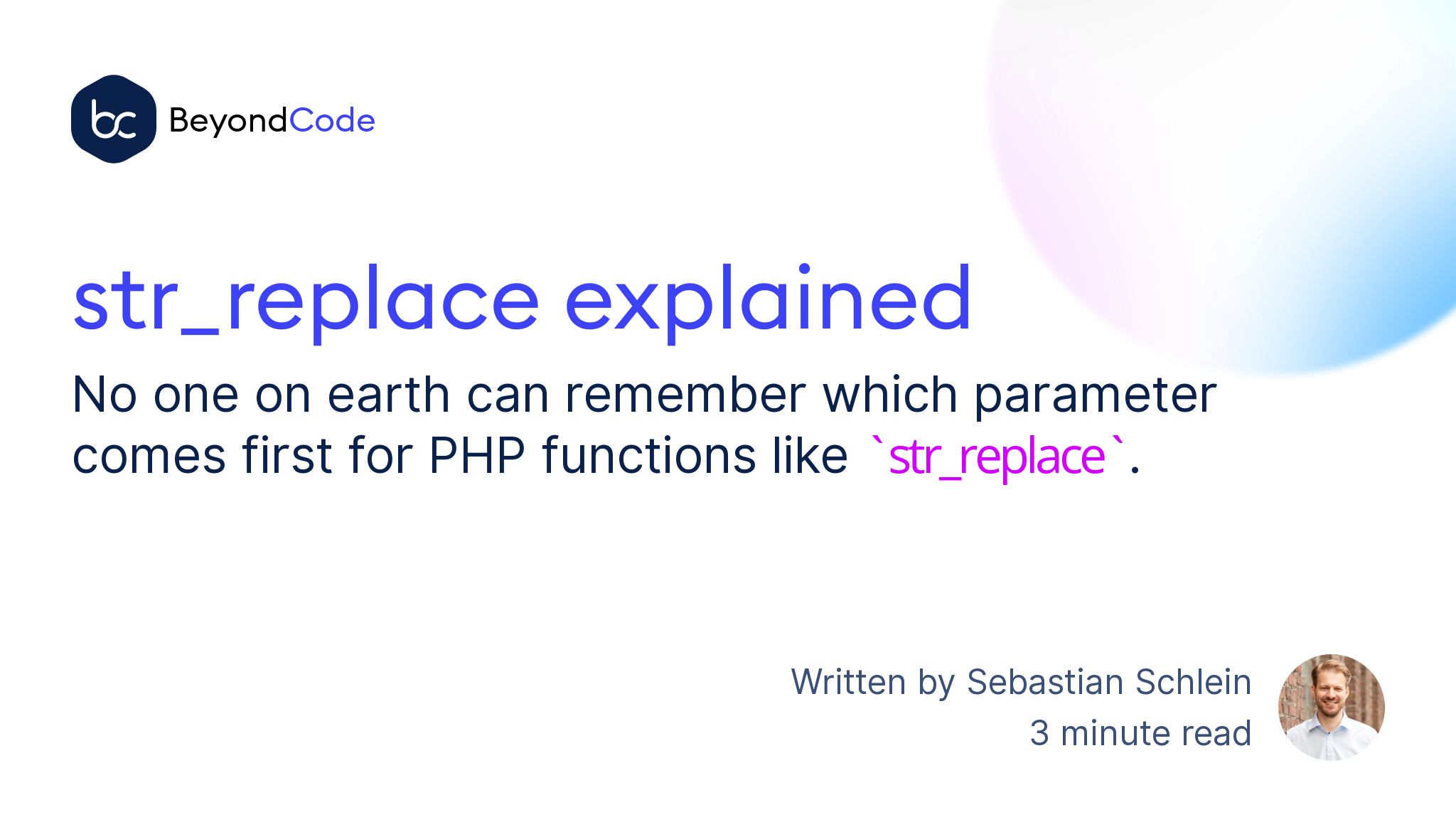 bc BeyondCode

str_replace explained

No one on earth can remember which parameter comes first for PHP functions like `str_replace`.

Written by Sebastian Schlein
3 minute read